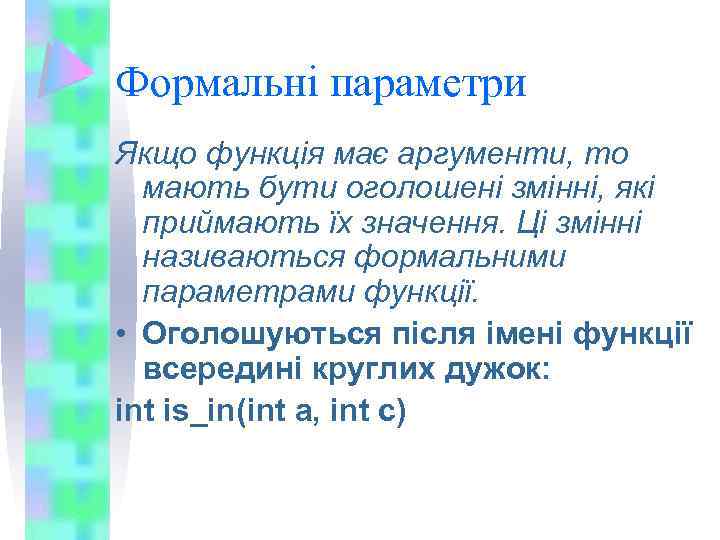 Формальні параметри

Якщо функція має аргументи, то мають бути оголошені змінні, які приймають їх значення. Ці змінні називаються формальними параметрами функції.

• Оголошуються після імені функції всередині круглих дужок:

int is_in(int a, int c)